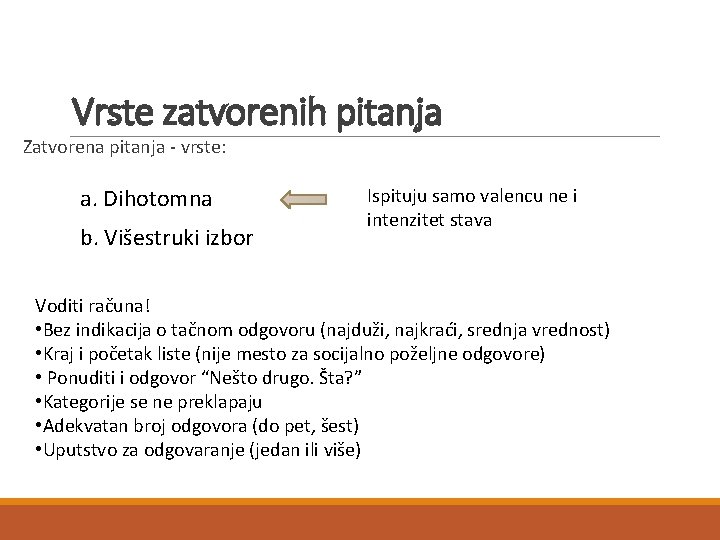 Vrste zatvorenih pitanja

Zatvorena pitanja - vrste:

a. Dihotomna

b. Višestruki izbor

Ispituju samo valencu ne i intenzitet stava

Voditi računa!
•Bez indikacija o tačnom odgovoru (najduži, najkraći, srednja vrednost)
•Kraj i početak liste (nije mesto za socijalno poželjne odgovore)
• Ponuditi i odgovor “Nešto drugo. Šta?”
•Kategorije se ne preklapaju
•Adekvatan broj odgovora (do pet, šest)
•Uputstvo za odgovaranje (jedan ili više)